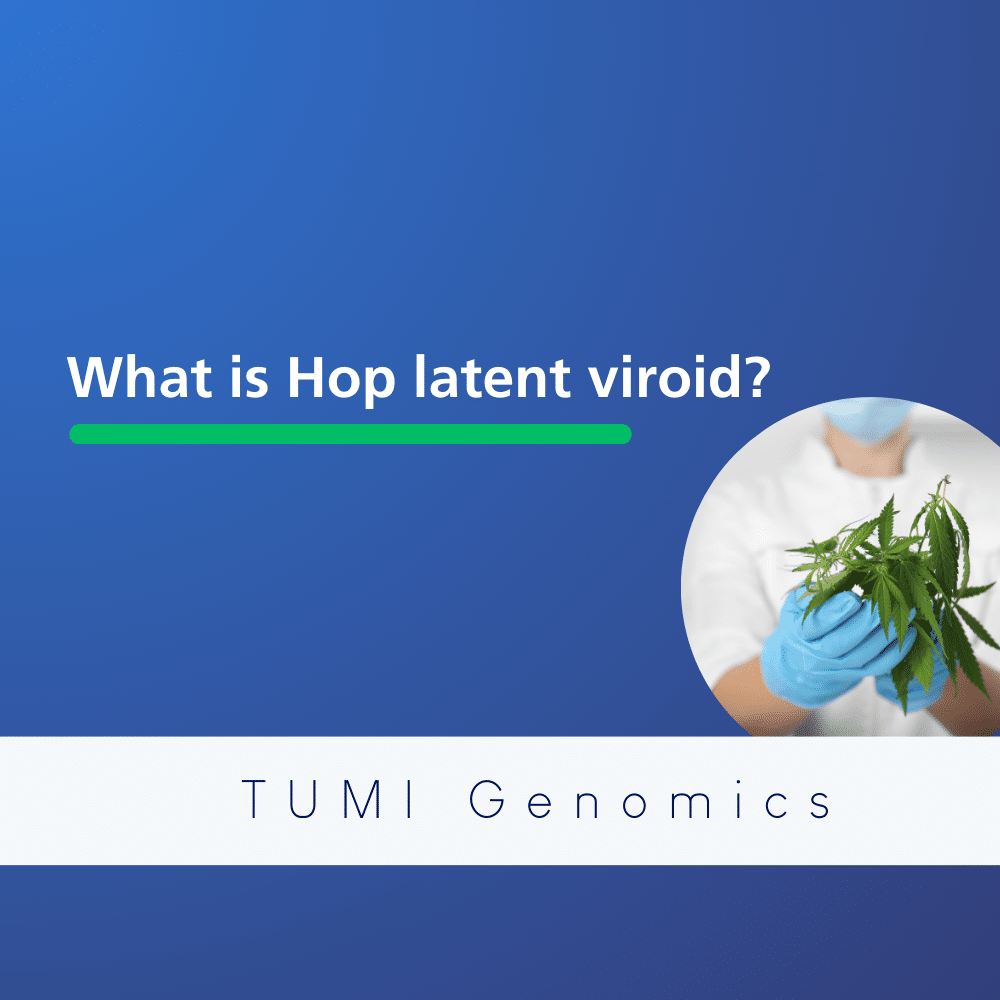 What is Hop latent viroid?

TUMI Genomics